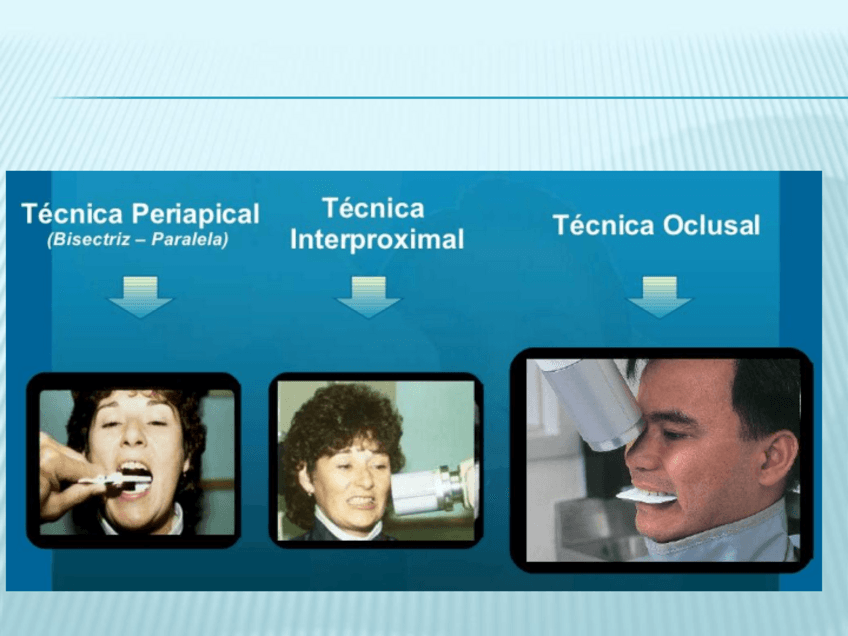 Técnica Periapical
(Bisectriz – Paralela)

Técnica Interproximal

Técnica Oclusal